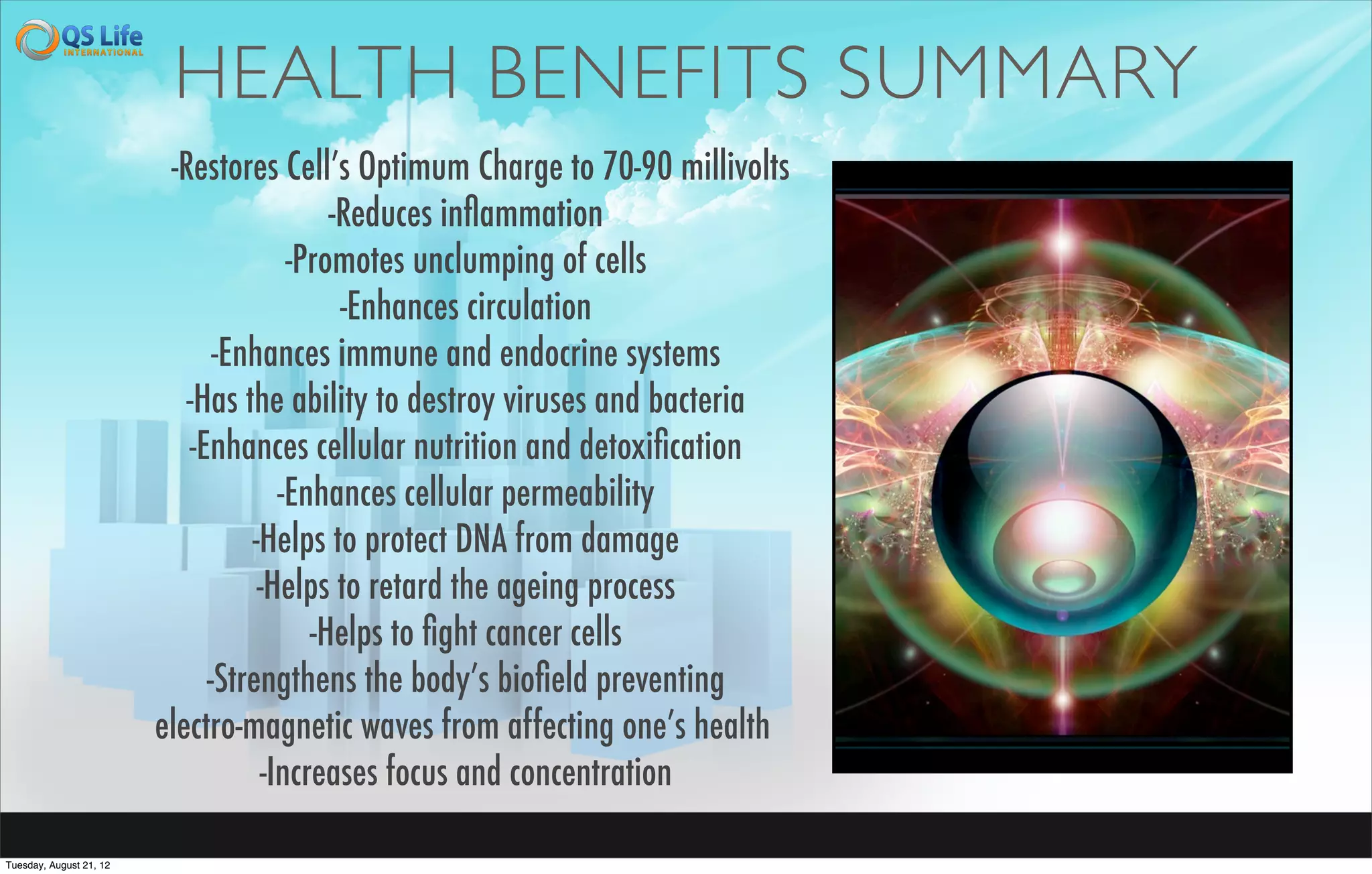 QS Life
INTERNATIONAL

HEALTH BENEFITS SUMMARY

-Restores Cell's Optimum Charge to 70-90 millivolts
-Reduces inflammation
-Promotes unclumping of cells
-Enhances circulation
-Enhances immune and endocrine systems
-Has the ability to destroy viruses and bacteria
-Enhances cellular nutrition and detoxification
-Enhances cellular permeability
-Helps to protect DNA from damage
-Helps to retard the ageing process
-Helps to fight cancer cells
-Strengthens the body's biofield preventing electro-magnetic waves from affecting one's health
-Increases focus and concentration

Tuesday, August 21, 12